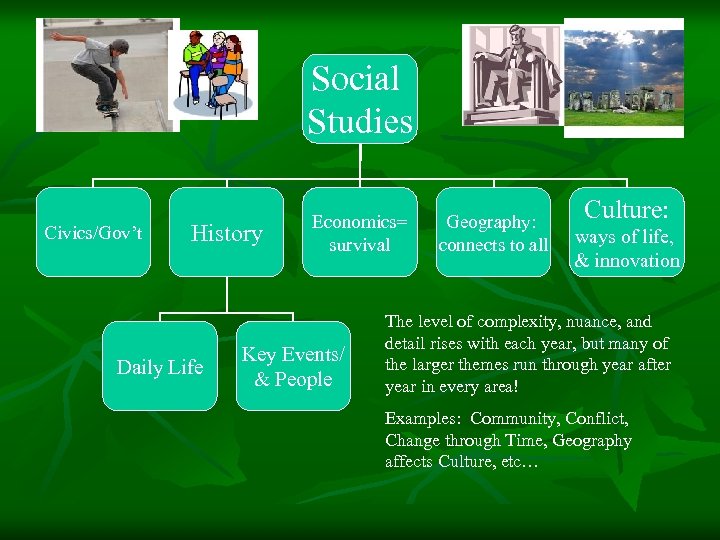 Social Studies

Civics/Gov't

History

Economics= survival

Geography: connects to all

Culture: ways of life, & innovation

Daily Life

Key Events/ & People

The level of complexity, nuance, and detail rises with each year, but many of the larger themes run through year after year in every area!

Examples: Community, Conflict, Change through Time, Geography affects Culture, etc…